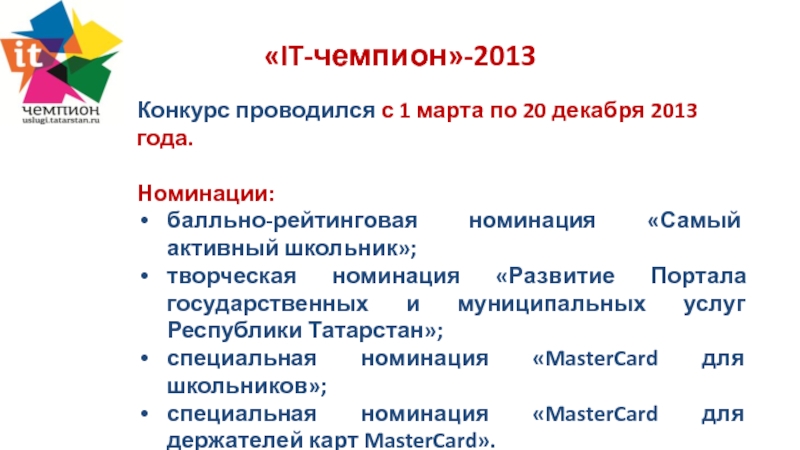 it
чемпион
uslugi.tatarstan.ru

«IT-чемпион»-2013

Конкурс проводился с 1 марта по 20 декабря 2013 года.

Номинации:
• балльно-рейтинговая номинация «Самый активный школьник»;
• творческая номинация «Развитие Портала государственных и муниципальных услуг Республики Татарстан»;
• специальная номинация «MasterCard для школьников»;
• специальная номинация «MasterCard для держателей карт MasterCard».